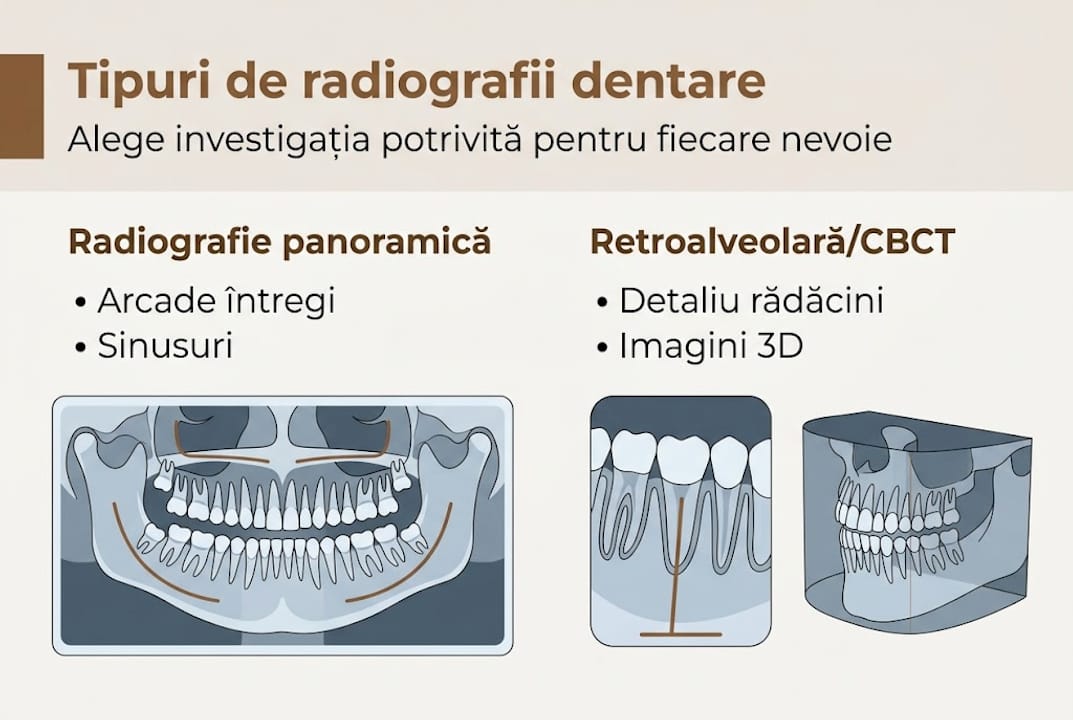 Tipuri de radiografii dentare

Alege investigația potrivită pentru fiecare nevoie

Radiografie panoramică

• Arcade întregi
• Sinusuri

Retroalveolară/CBCT

• Detaliu rădăcini
• Imagini 3D